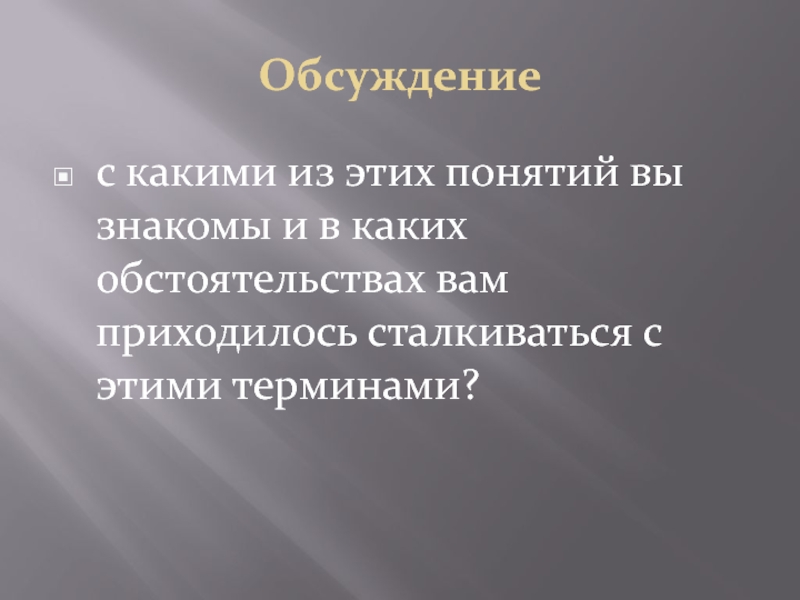 Обсуждение

с какими из этих понятий вы знакомы и в каких обстоятельствах вам приходилось сталкиваться с этими терминами?